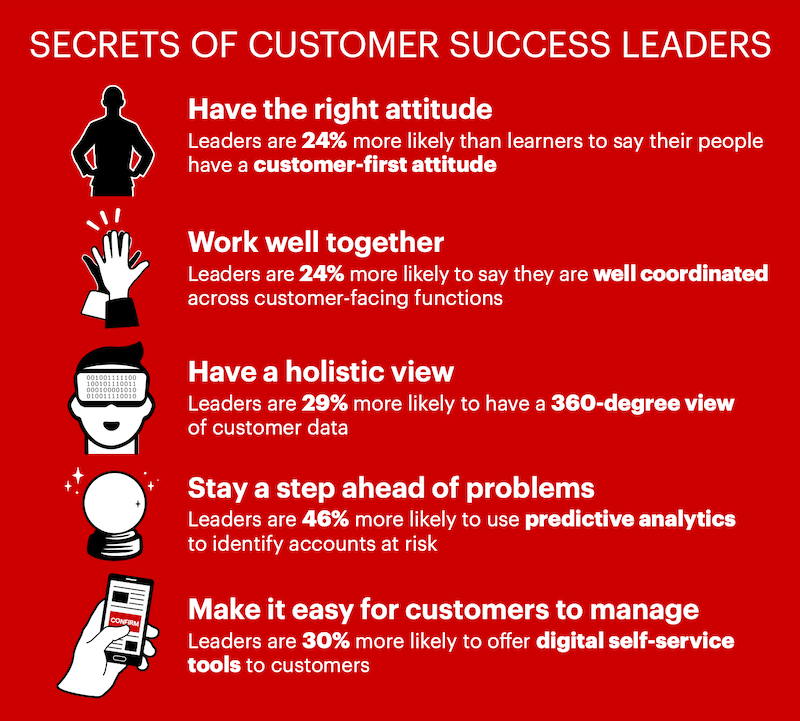 SECRETS OF CUSTOMER SUCCESS LEADERS

Have the right attitude
Leaders are 24% more likely than learners to say their people have a customer-first attitude

Work well together
Leaders are 24% more likely to say they are well coordinated across customer-facing functions

001001111100
100101110011
000100001010
010011110010

Have a holistic view
Leaders are 29% more likely to have a 360-degree view of customer data

Stay a step ahead of problems
Leaders are 46% more likely to use predictive analytics to identify accounts at risk

CONFIRM

Make it easy for customers to manage
Leaders are 30% more likely to offer digital self-service tools to customers